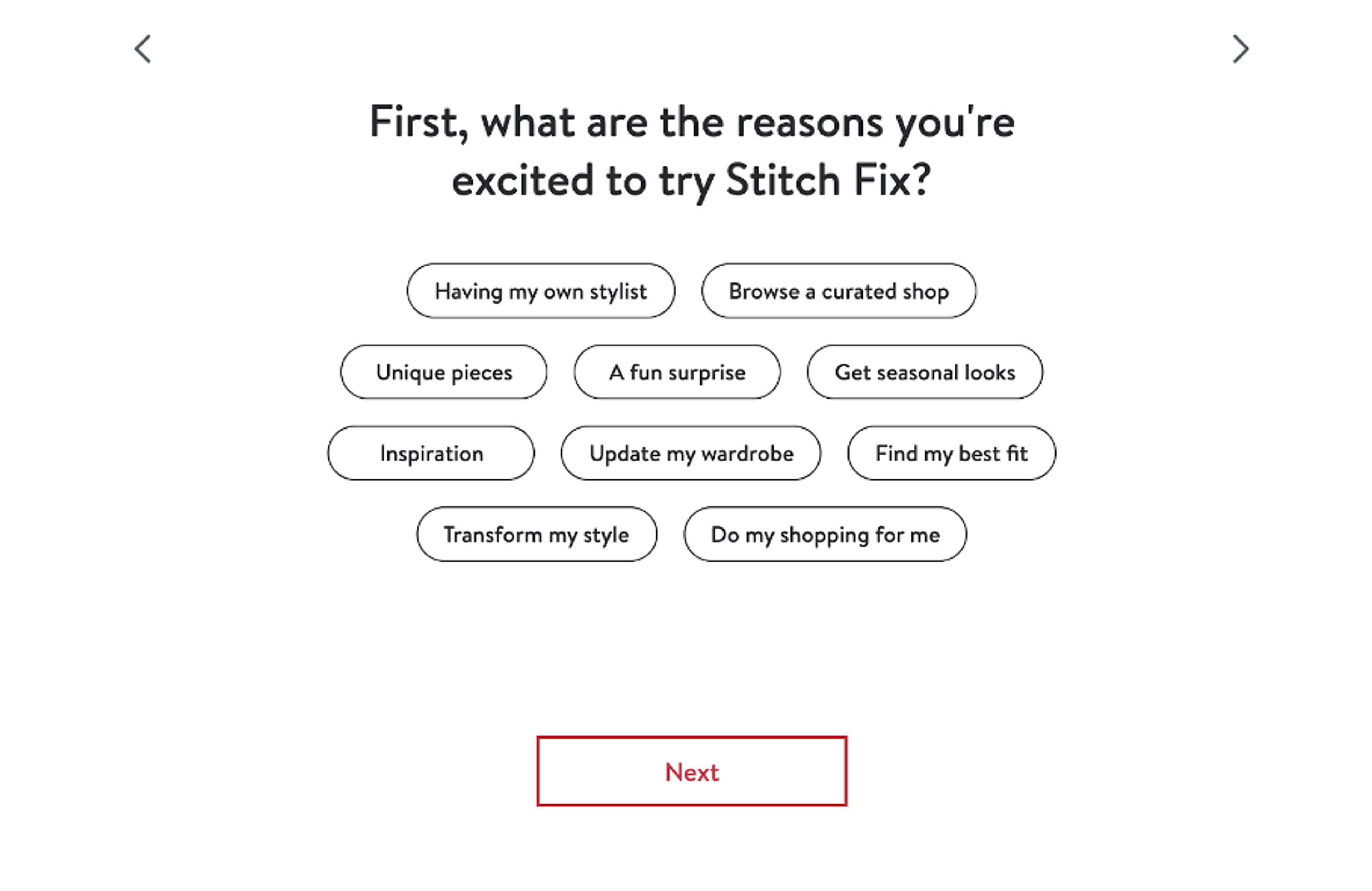 First, what are the reasons you're excited to try Stitch Fix?

Having my own stylist
Browse a curated shop
Unique pieces
A fun surprise
Get seasonal looks
Inspiration
Update my wardrobe
Find my best fit
Transform my style
Do my shopping for me

Next